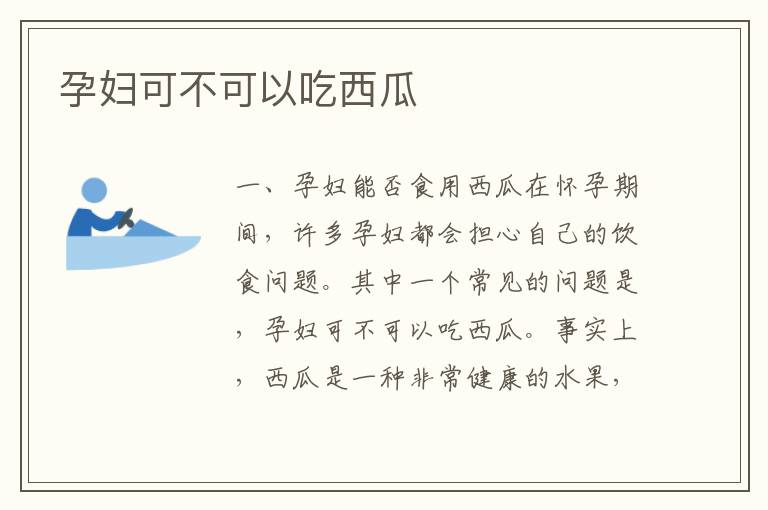 孕妇可不可以吃西瓜

一、孕妇能否食用西瓜在怀孕期间，许多孕妇都会担心自己的饮食问题。其中一个常见的问题是，孕妇可不可以吃西瓜。事实上，西瓜是一种非常健康的水果，